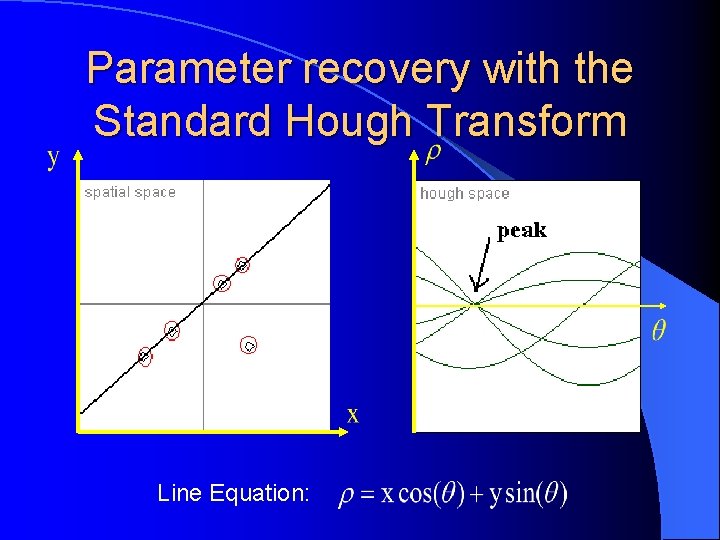 Parameter recovery with the Standard Hough Transform

y

spatial space

x

$\rho$

hough space

peak

$\theta$

Line Equation: $\rho = x\cos(\theta) + y\sin(\theta)$